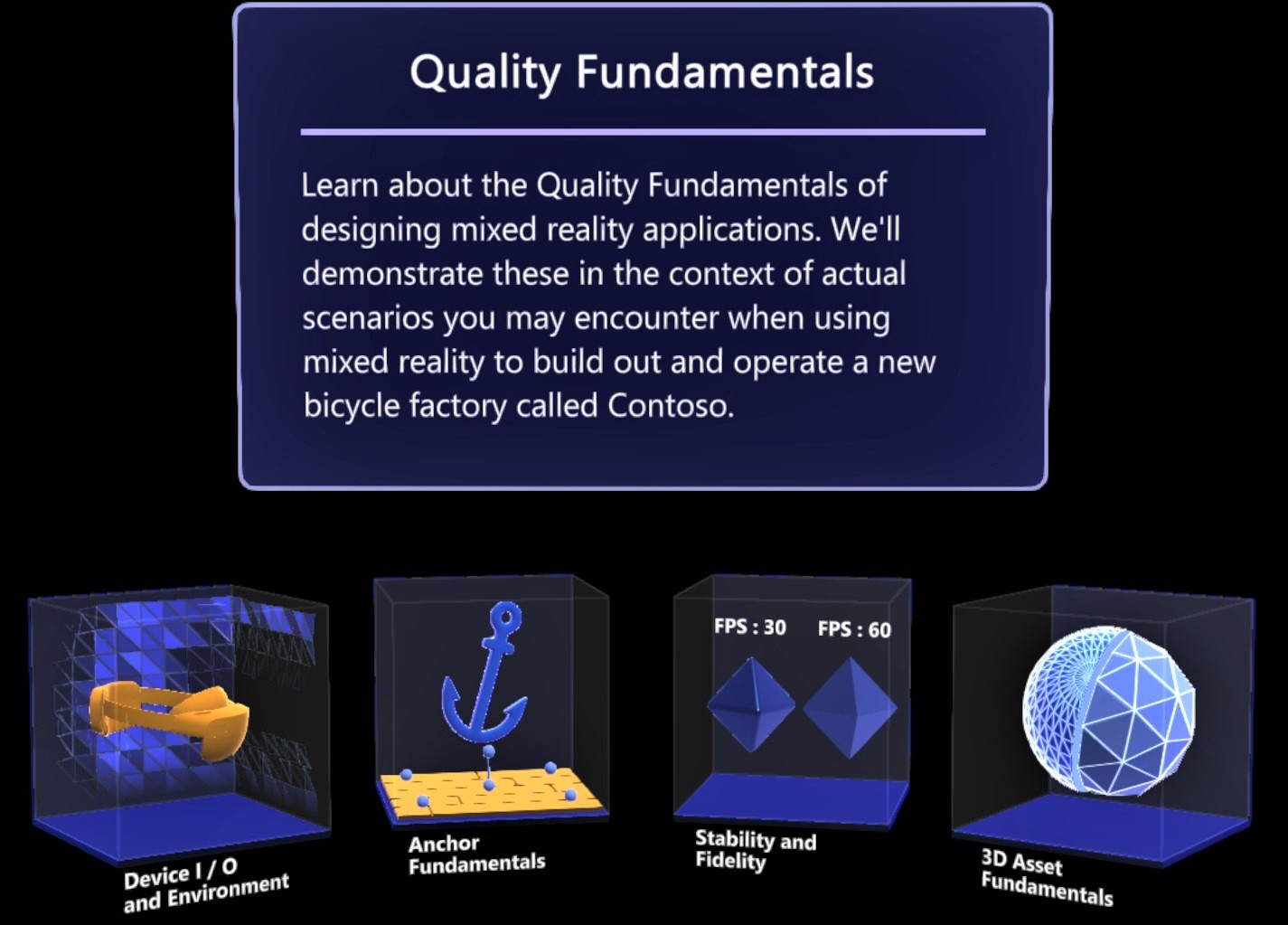 Quality Fundamentals

Learn about the Quality Fundamentals of designing mixed reality applications. We'll demonstrate these in the context of actual scenarios you may encounter when using mixed reality to build out and operate a new bicycle factory called Contoso.

Device I / O and Environment

Anchor Fundamentals

FPS : 30 FPS : 60

Stability and Fidelity

3D Asset Fundamentals